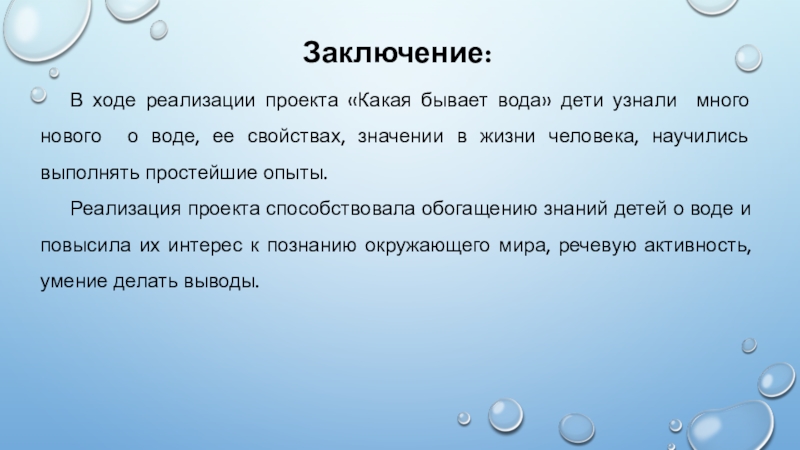 Заключение:

В ходе реализации проекта «Какая бывает вода» дети узнали много нового о воде, ее свойствах, значении в жизни человека, научились выполнять простейшие опыты.

Реализация проекта способствовала обогащению знаний детей о воде и повысила их интерес к познанию окружающего мира, речевую активность, умение делать выводы.